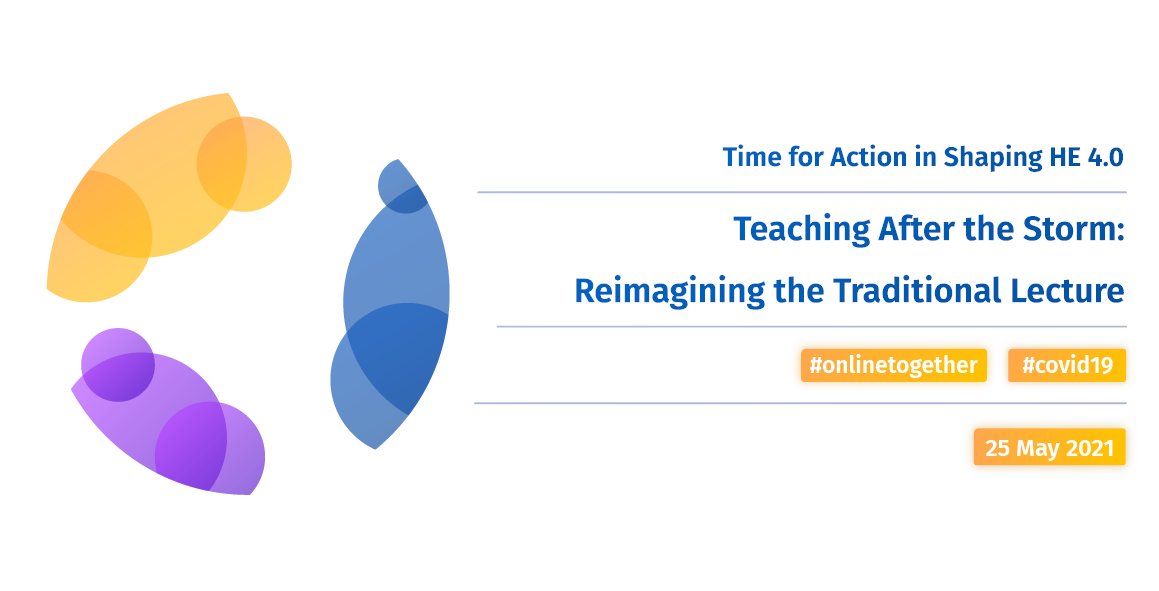 Time for Action in Shaping HE 4.0

Teaching After the Storm: Reimagining the Traditional Lecture

#onlinetogether #covid19

25 May 2021